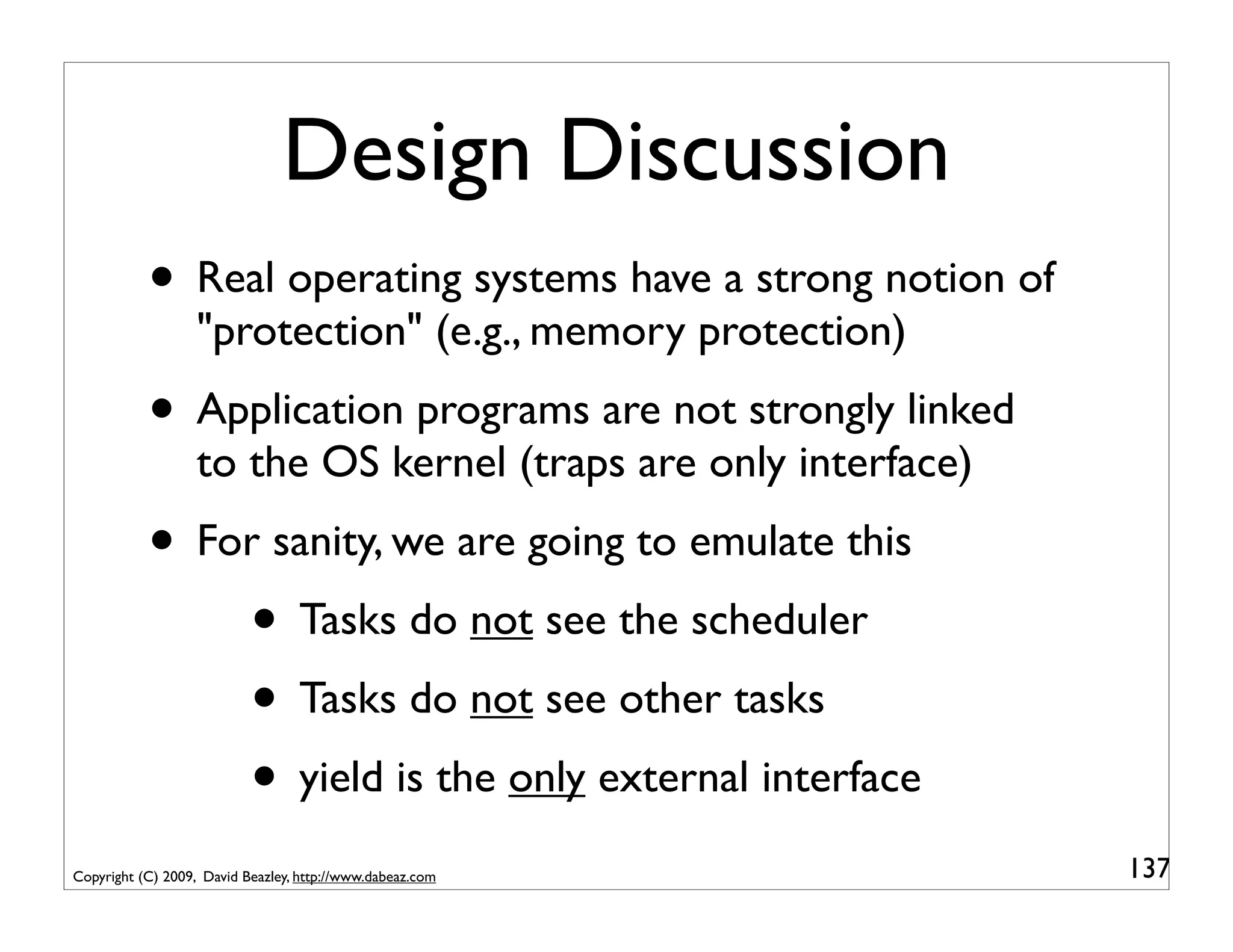 Design Discussion

• Real operating systems have a strong notion of "protection" (e.g., memory protection)

• Application programs are not strongly linked to the OS kernel (traps are only interface)

• For sanity, we are going to emulate this

• Tasks do not see the scheduler

• Tasks do not see other tasks

• yield is the only external interface

Copyright (C) 2009, David Beazley, http://www.dabeaz.com

137